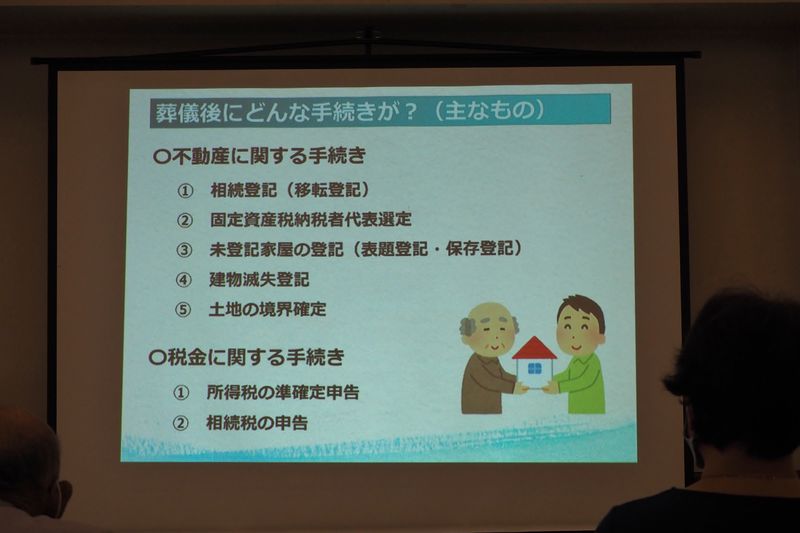 葬儀後にどんな手続きが？（主なもの）

○不動産に関する手続き

① 相続登記（移転登記）

② 固定資産税納税者代表選定

③ 未登記家屋の登記（表題登記・保存登記）

④ 建物滅失登記

⑤ 土地の境界確定

○税金に関する手続き

① 所得税の準確定申告

② 相続税の申告